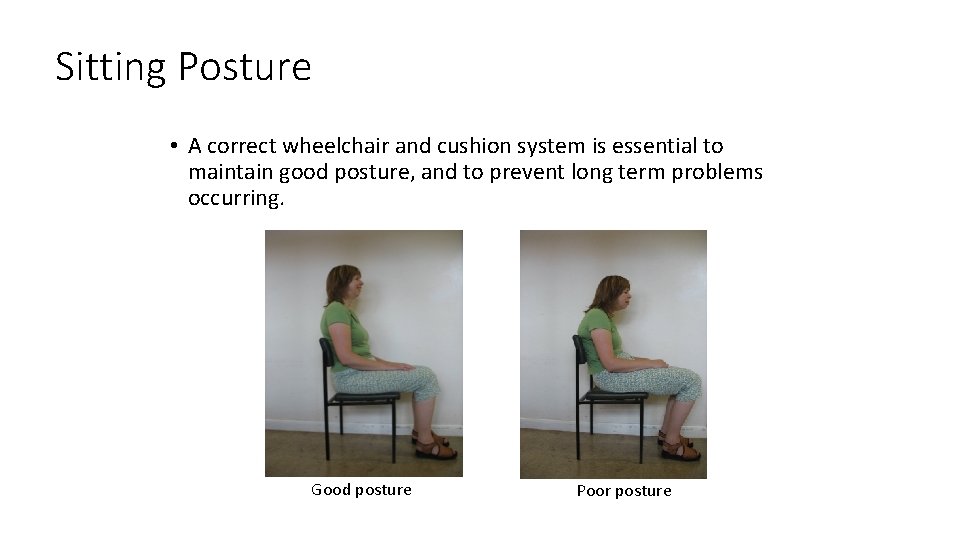 Sitting Posture

• A correct wheelchair and cushion system is essential to maintain good posture, and to prevent long term problems occurring.

Good posture

Poor posture